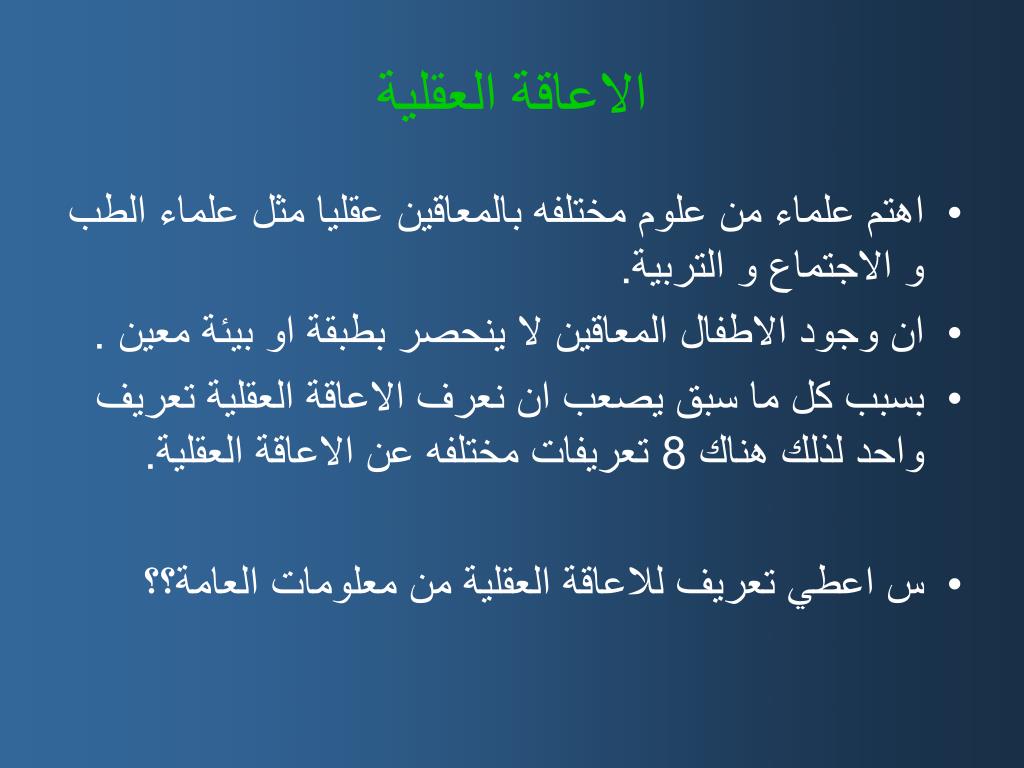 الاعاقة العقلية

• اهتم علماء من علوم مختلفه بالمعاقين عقليا مثل علماء الطب و الاجتماع و التربية.
• ان وجود الاطفال المعاقين لا ينحصر بطبقة او بيئة معين .
• بسبب كل ما سبق يصعب ان نعرف الاعاقة العقلية تعريف واحد لذلك هناك 8 تعريفات مختلفه عن الاعاقة العقلية.

• س اعطي تعريف للاعاقة العقلية من معلومات العامة؟؟